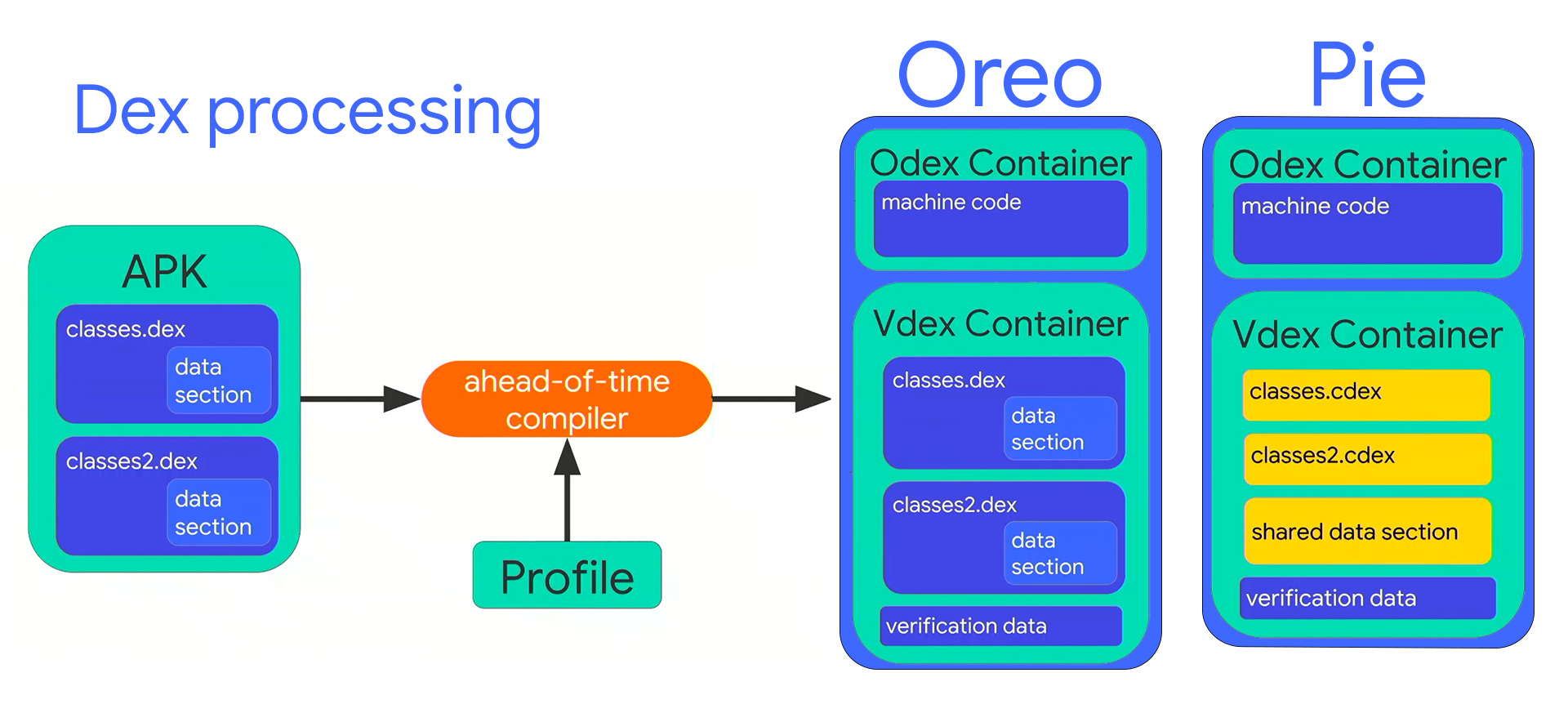 Dex processing

APK

classes.dex

data section

classes2.dex

data section

ahead-of-time compiler

Profile

Oreo

Odex Container

machine code

Vdex Container

classes.dex

data section

classes2.dex

data section

verification data

Pie

Odex Container

machine code

Vdex Container

classes.cdex

classes2.cdex

shared data section

verification data